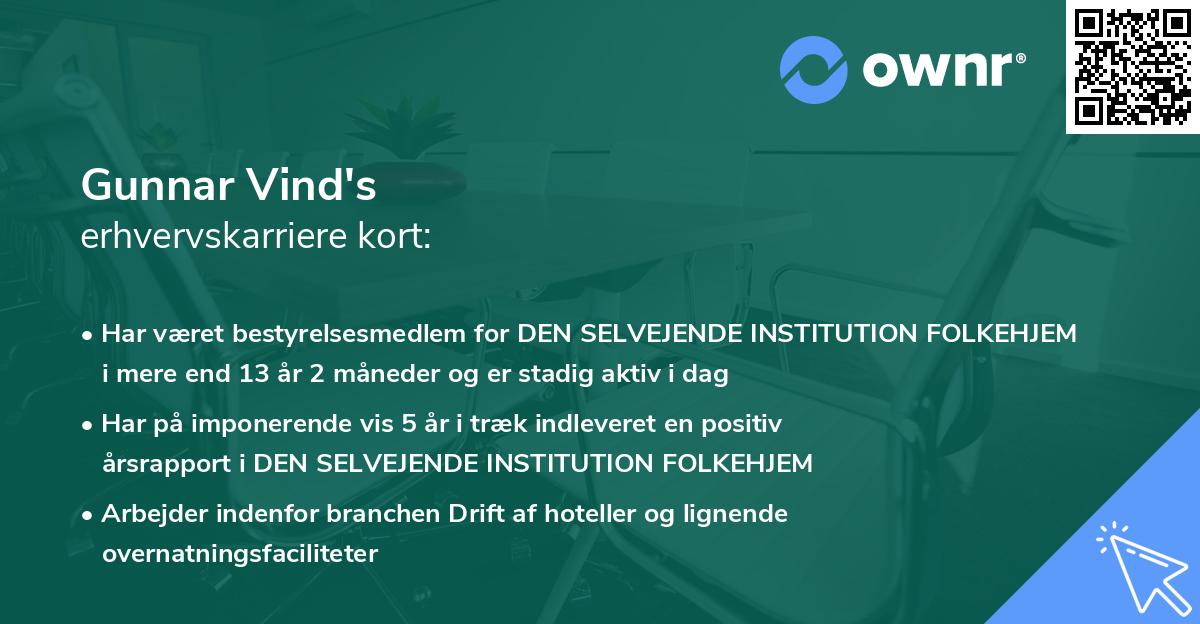 ownr®

Gunnar Vind's
erhvervskarriere kort:

• Har været bestyrelsesmedlem for DEN SELVEJENDE INSTITUTION FOLKEHJEM i mere end 13 år 2 måneder og er stadig aktiv i dag

• Har på imponerende vis 5 år i træk indleveret en positiv årsrapport i DEN SELVEJENDE INSTITUTION FOLKEHJEM

• Arbejder indenfor branchen Drift af hoteller og lignende overnatningsfaciliteter